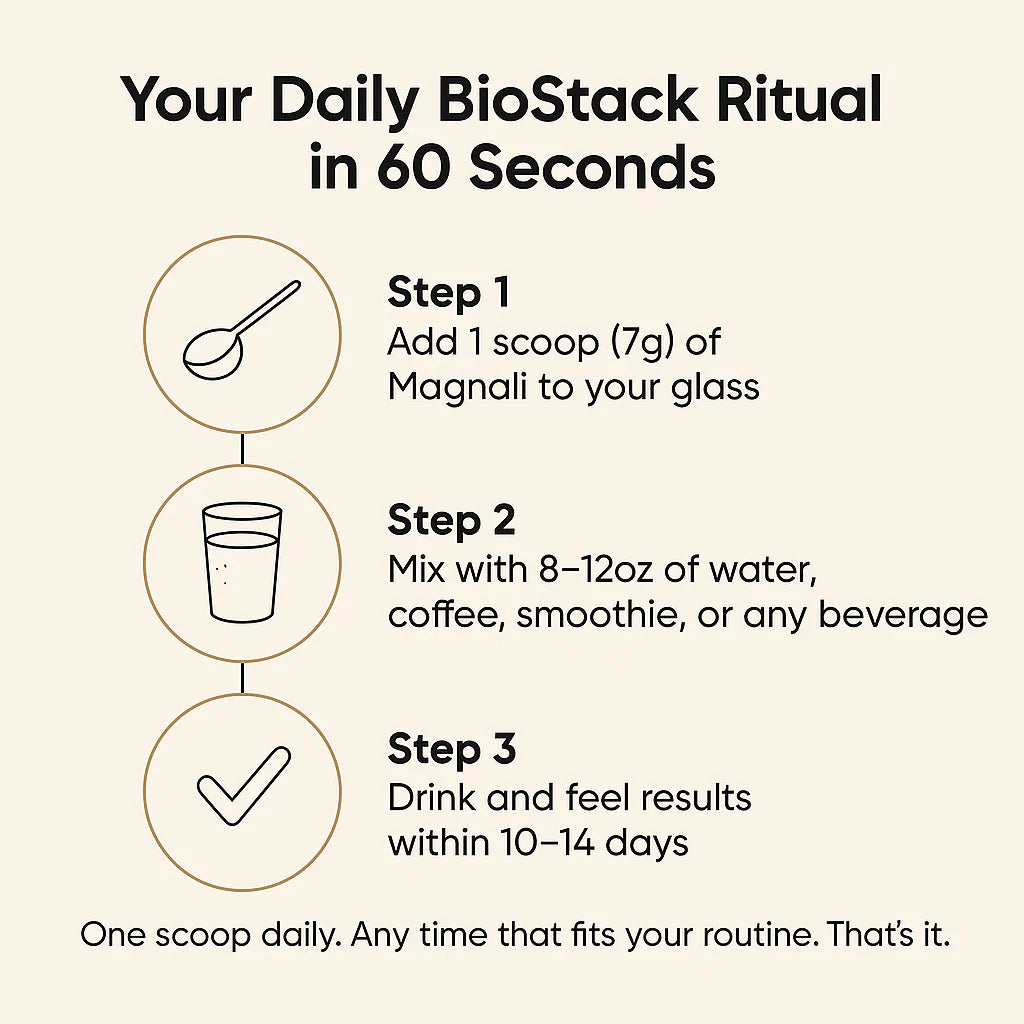 Your Daily BioStack Ritual in 60 Seconds

Step 1
Add 1 scoop (7g) of Magnali to your glass

Step 2
Mix with 8–12oz of water, coffee, smoothie, or any beverage

Step 3
Drink and feel results within 10–14 days

One scoop daily. Any time that fits your routine. That's it.